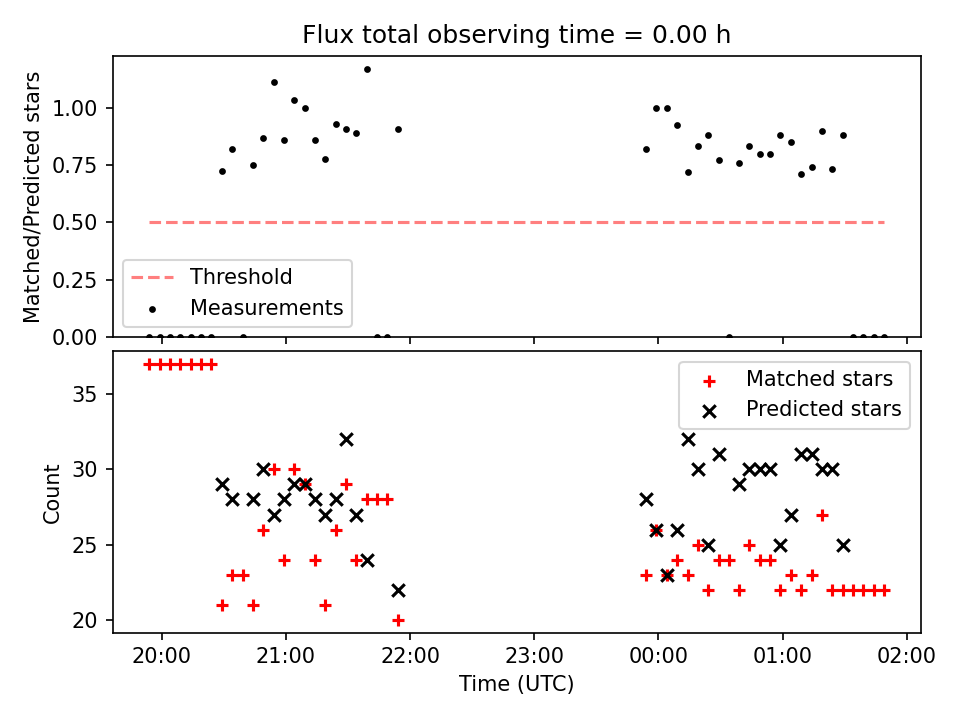 Flux total observing time = 0.00 h

Matched/Predicted stars

1.00
0.75
0.50
0.25
0.00

Threshold
Measurements

Count

35
30
25
20

Matched stars
Predicted stars

20:00
21:00
22:00
23:00
00:00
01:00
02:00

Time (UTC)